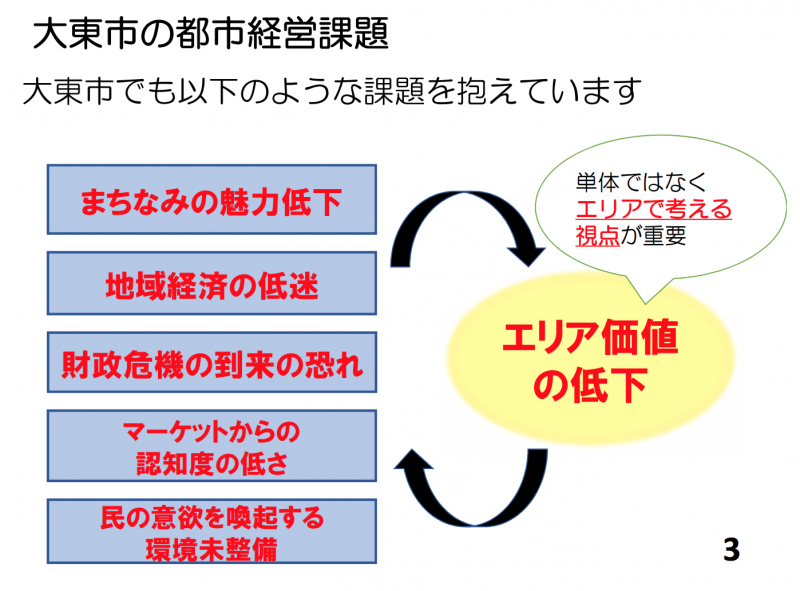 大東市の都市経営課題

大東市でも以下のような課題を抱えています

まちなみの魅力低下

地域経済の低迷

財政危機の到来の恐れ

マーケットからの認知度の低さ

民の意欲を喚起する環境未整備

単体ではなくエリアで考える視点が重要

エリア価値の低下

3